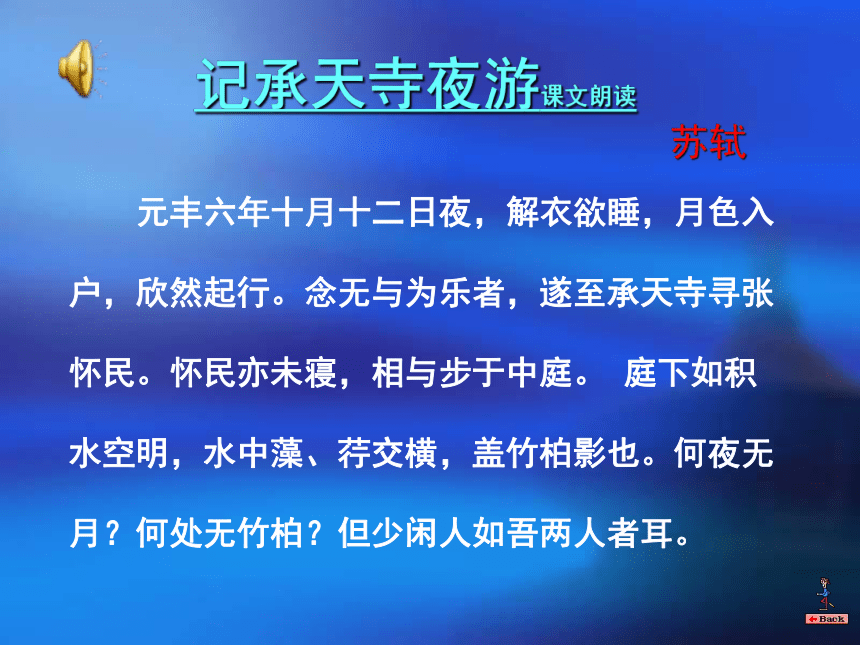 记承天寺夜游课文朗读

苏轼

元丰六年十月十二日夜，解衣欲睡，月色入户，欣然起行。念无与为乐者，遂至承天寺寻张怀民。怀民亦未寝，相与步于中庭。 庭下如积水空明，水中藻、荇交横，盖竹柏影也。何夜无月？何处无竹柏？但少闲人如吾两人者耳。

Back